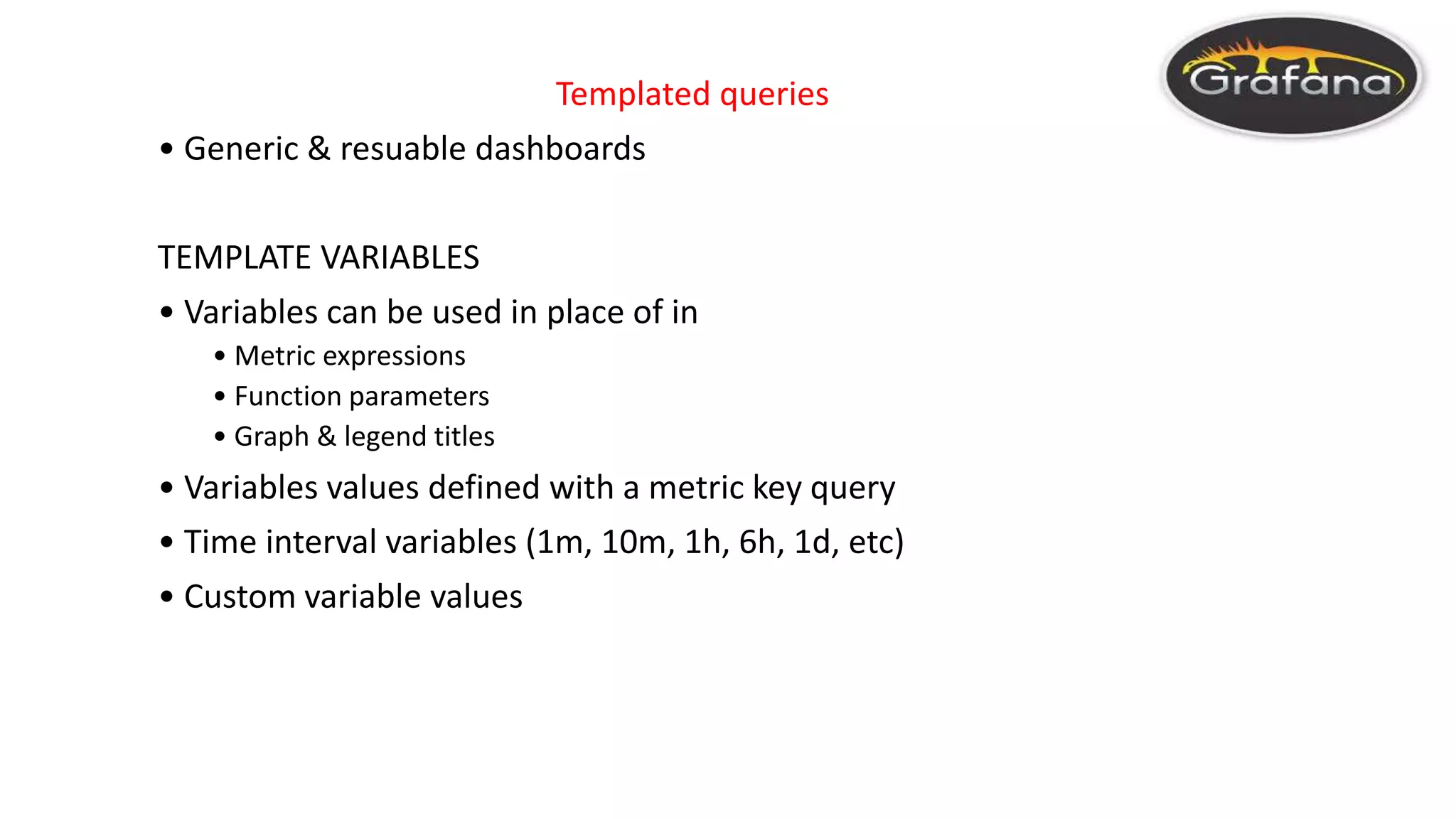 Grafana

Templated queries

• Generic & resuable dashboards

TEMPLATE VARIABLES

• Variables can be used in place of in
  • Metric expressions
  • Function parameters
  • Graph & legend titles
• Variables values defined with a metric key query
• Time interval variables (1m, 10m, 1h, 6h, 1d, etc)
• Custom variable values